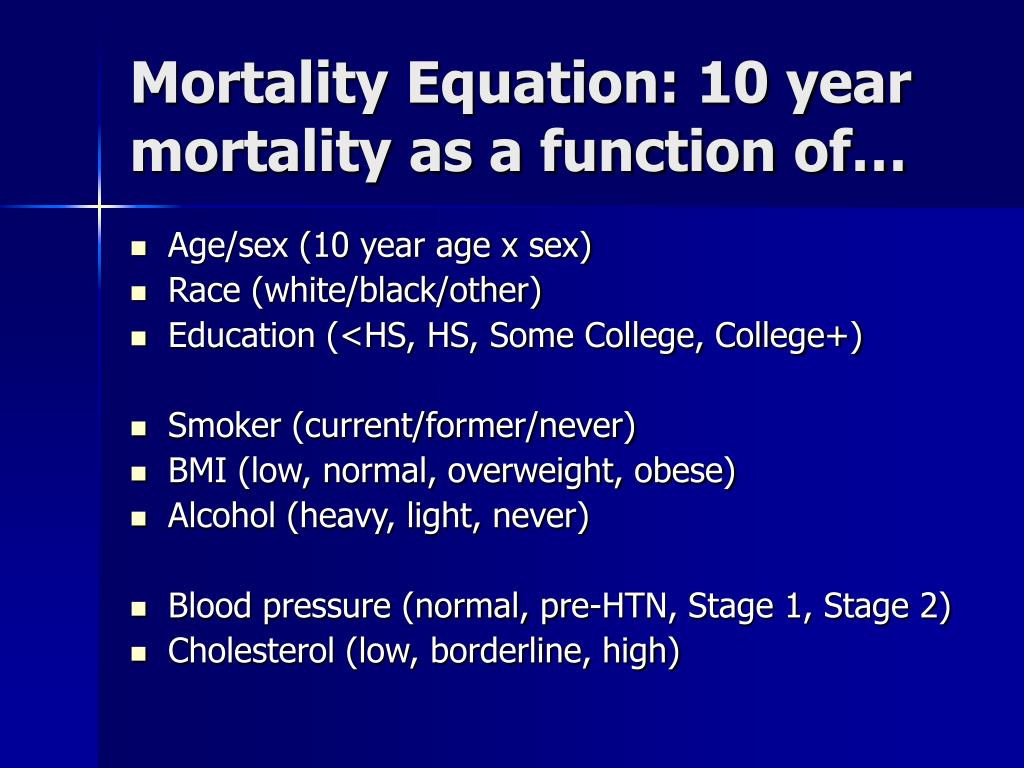 Mortality Equation: 10 year mortality as a function of…

- Age/sex (10 year age x sex)
- Race (white/black/other)
- Education (<HS, HS, Some College, College+)

- Smoker (current/former/never)
- BMI (low, normal, overweight, obese)
- Alcohol (heavy, light, never)

- Blood pressure (normal, pre-HTN, Stage 1, Stage 2)
- Cholesterol (low, borderline, high)